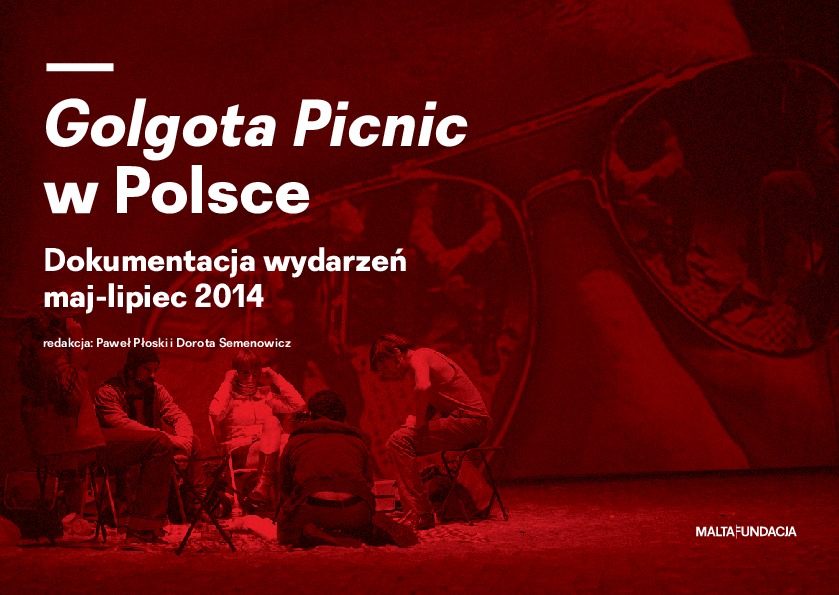 Golgota Picnic w Polsce

Dokumentacja wydarzeń maj-lipiec 2014

redakcja: Paweł Płoski i Dorota Semenowicz

MALTA FUNDACJA